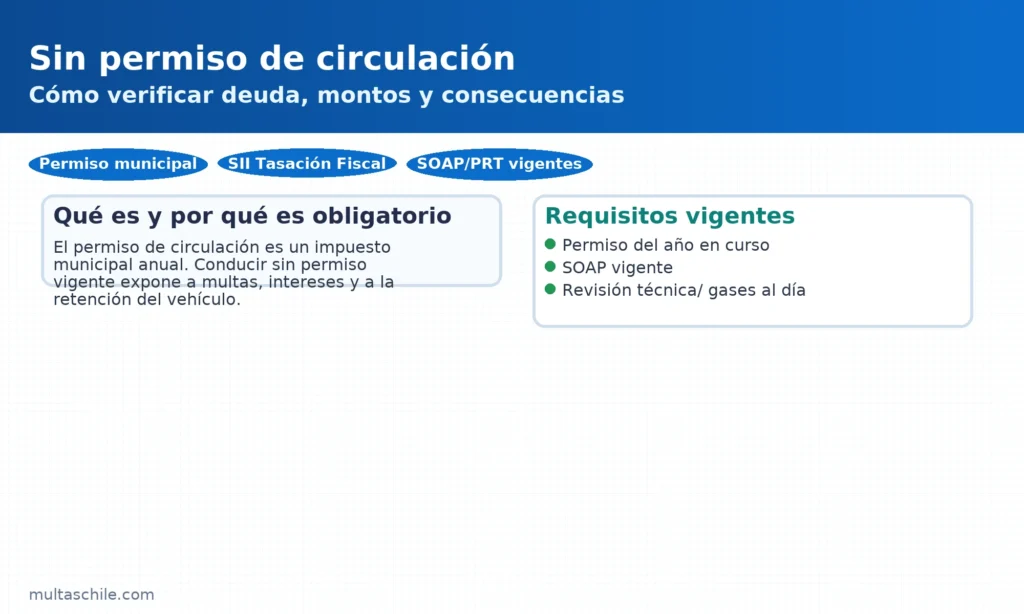 Sin permiso de circulación
Cómo verificar deuda, montos y consecuencias

Permiso municipal
SII Tasación Fiscal
SOAP/PRT vigentes

Qué es y por qué es obligatorio

El permiso de circulación es un impuesto municipal anual. Conducir sin permiso vigente expone a multas, intereses y a la retención del vehículo.

Requisitos vigentes

Permiso del año en curso
SOAP vigente
Revisión técnica/ gases al día

multaschile.com